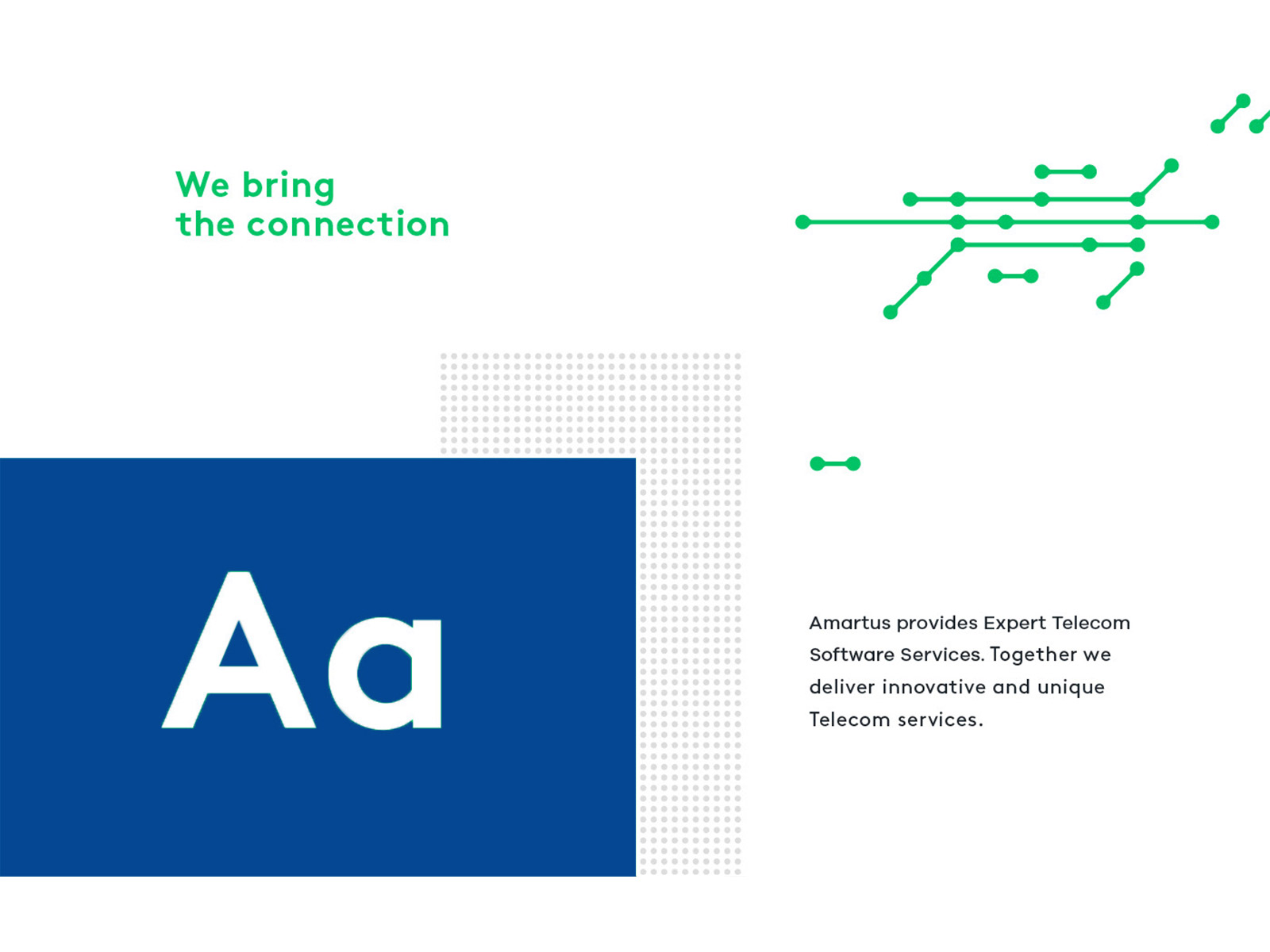 We bring
the connection

Aa

Amartus provides Expert Telecom Software Services. Together we deliver innovative and unique Telecom services.